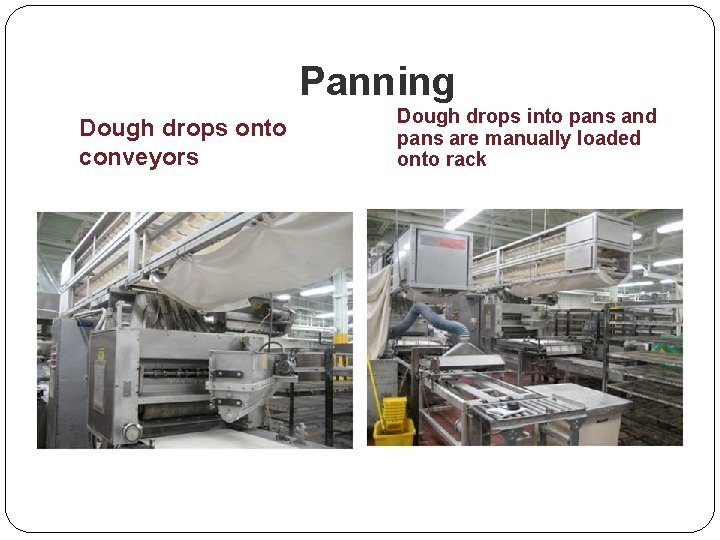 Panning

Dough drops onto conveyors

Dough drops into pans and pans are manually loaded onto rack